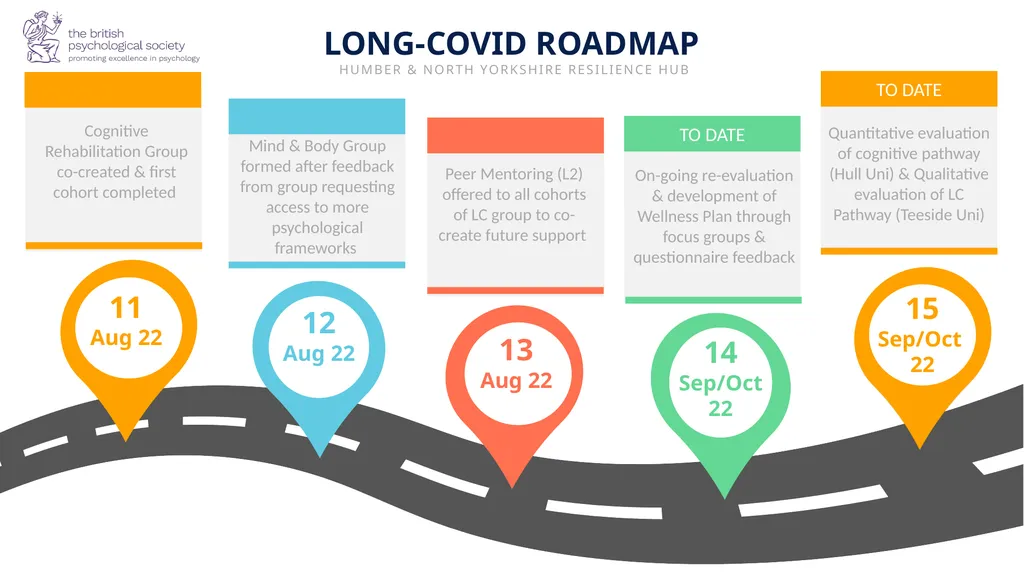 the british psychological society
promoting excellence in psychology

LONG-COVID ROADMAP
HUMBER & NORTH YORKSHIRE RESILIENCE HUB

Cognitive Rehabilitation Group co-created & first cohort completed

11
Aug 22

Mind & Body Group formed after feedback from group requesting access to more psychological frameworks

12
Aug 22

Peer Mentoring (L2) offered to all cohorts of LC group to co-create future support

13
Aug 22

TO DATE

On-going re-evaluation & development of Wellness Plan through focus groups & questionnaire feedback

14
Sep/Oct
22

TO DATE

Quantitative evaluation of cognitive pathway (Hull Uni) & Qualitative evaluation of LC Pathway (Teeside Uni)

15
Sep/Oct
22